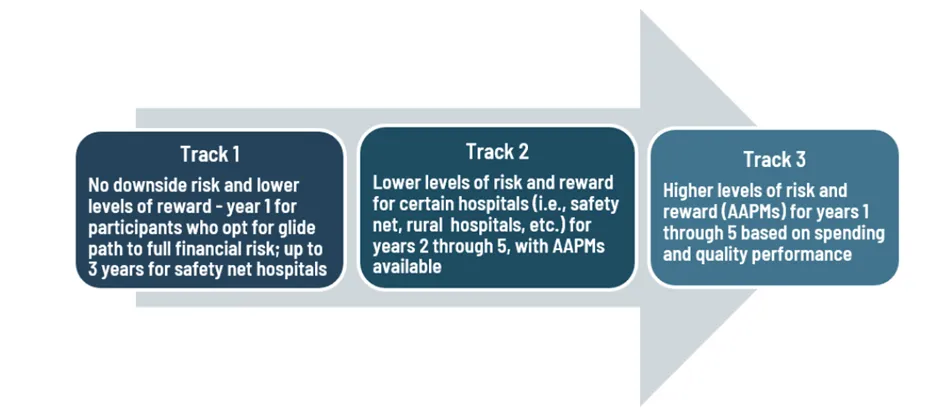 Track 1

No downside risk and lower levels of reward - year 1 for participants who opt for glide path to full financial risk; up to 3 years for safety net hospitals

Track 2

Lower levels of risk and reward for certain hospitals (i.e., safety net, rural hospitals, etc.) for years 2 through 5, with AAPMs available

Track 3

Higher levels of risk and reward (AAPMs) for years 1 through 5 based on spending and quality performance